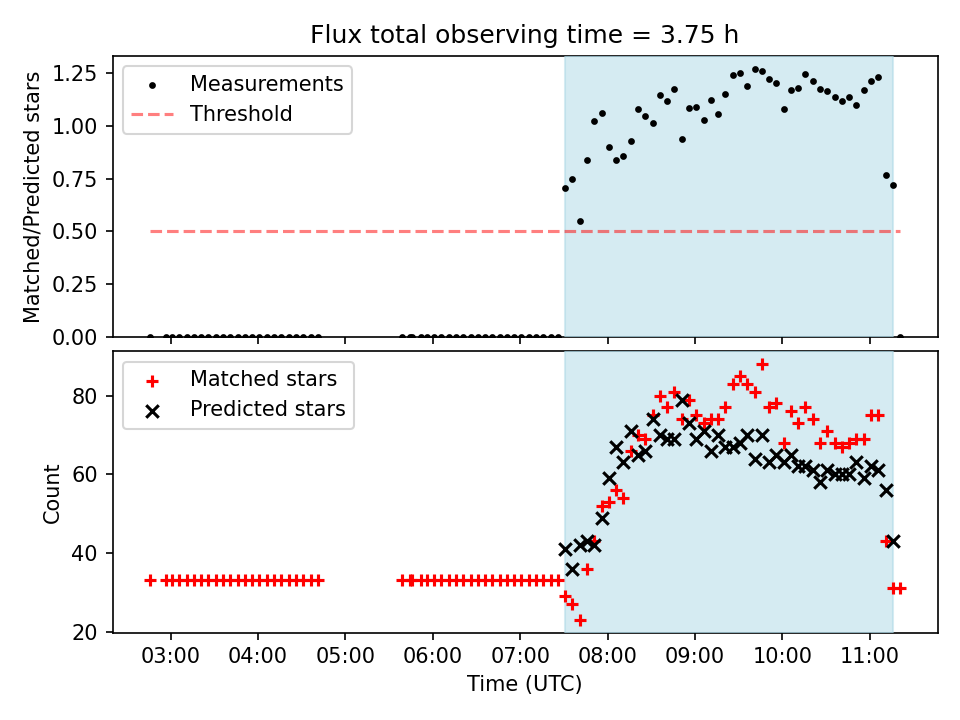 Flux total observing time = 3.75 h

Matched/Predicted stars

1.25
1.00
0.75
0.50
0.25
0.00

Measurements
Threshold

Count

80
60
40
20

Matched stars
Predicted stars

03:00 04:00 05:00 06:00 07:00 08:00 09:00 10:00 11:00

Time (UTC)